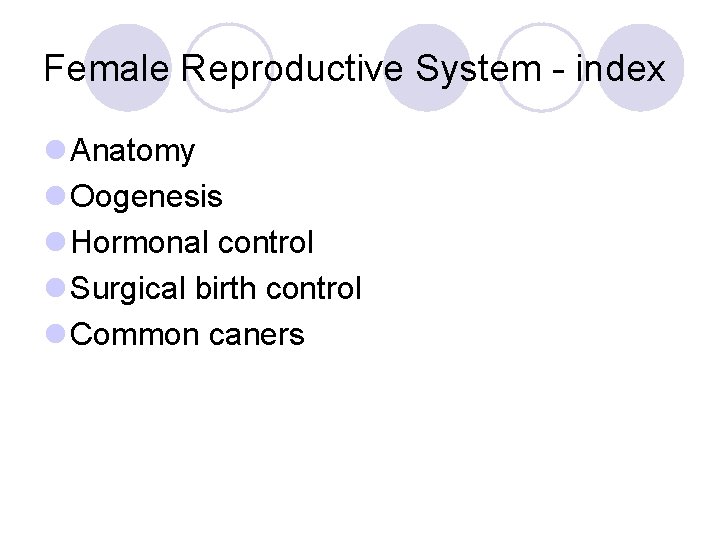 Female Reproductive System - index

Anatomy
Oogenesis
Hormonal control
Surgical birth control
Common caners